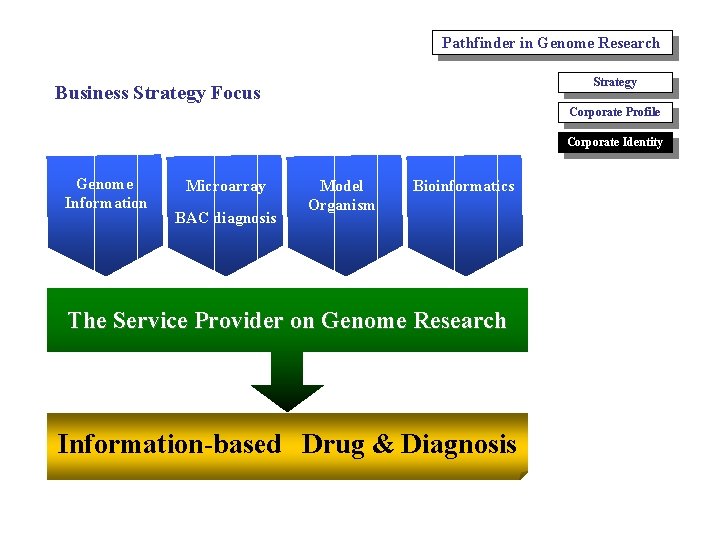 Pathfinder in Genome Research

Strategy

Corporate Profile

Corporate Identity

Business Strategy Focus

Genome Information

Microarray BAC diagnosis

Model Organism

Bioinformatics

The Service Provider on Genome Research

Information-based Drug & Diagnosis